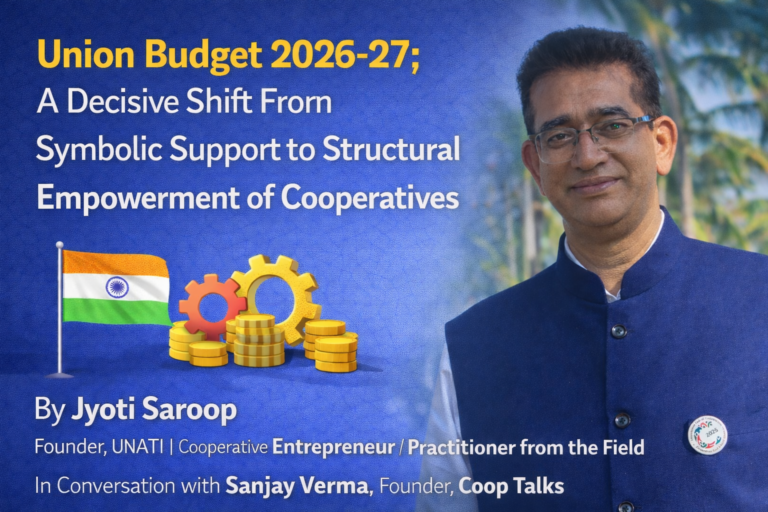 Union Budget 2026-27;
A Decisive Shift From Symbolic Support to Structural Empowerment of Cooperatives

By Jyoti Saroop

Founder, UNATI | Cooperative Entrepreneur / Practitioner from the Field

In Conversation with Sanjay Verma, Founder, Coop Talks

2025